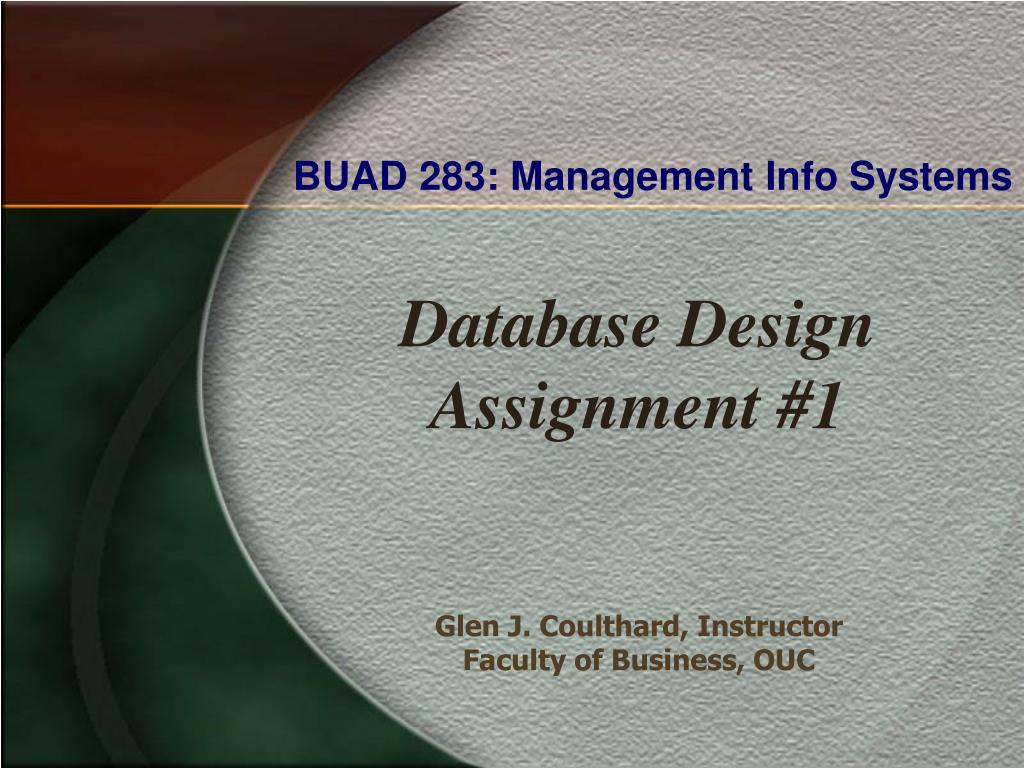 BUAD 283: Management Info Systems

Database Design Assignment #1

Glen J. Coulthard, Instructor
Faculty of Business, OUC